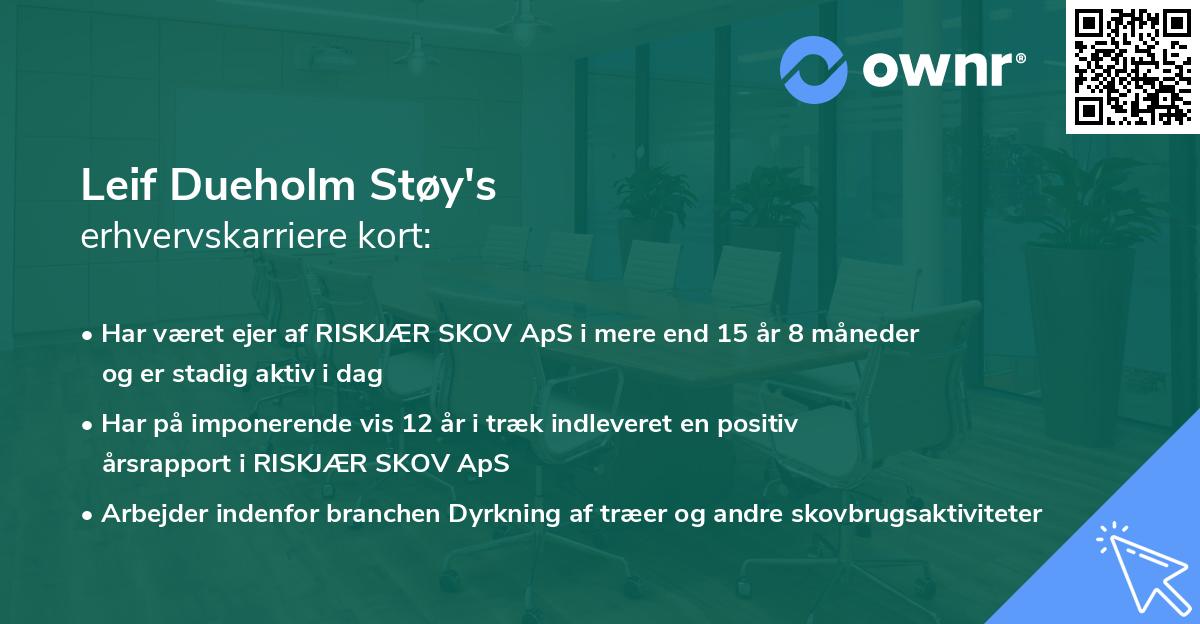 ownr®

Leif Dueholm Støy's
erhvervskarriere kort:

• Har været ejer af RISKJÆR SKOV ApS i mere end 15 år 8 måneder og er stadig aktiv i dag

• Har på imponerende vis 12 år i træk indleveret en positiv årsrapport i RISKJÆR SKOV ApS

• Arbejder indenfor branchen Dyrkning af træer og andre skovbrugsaktiviteter